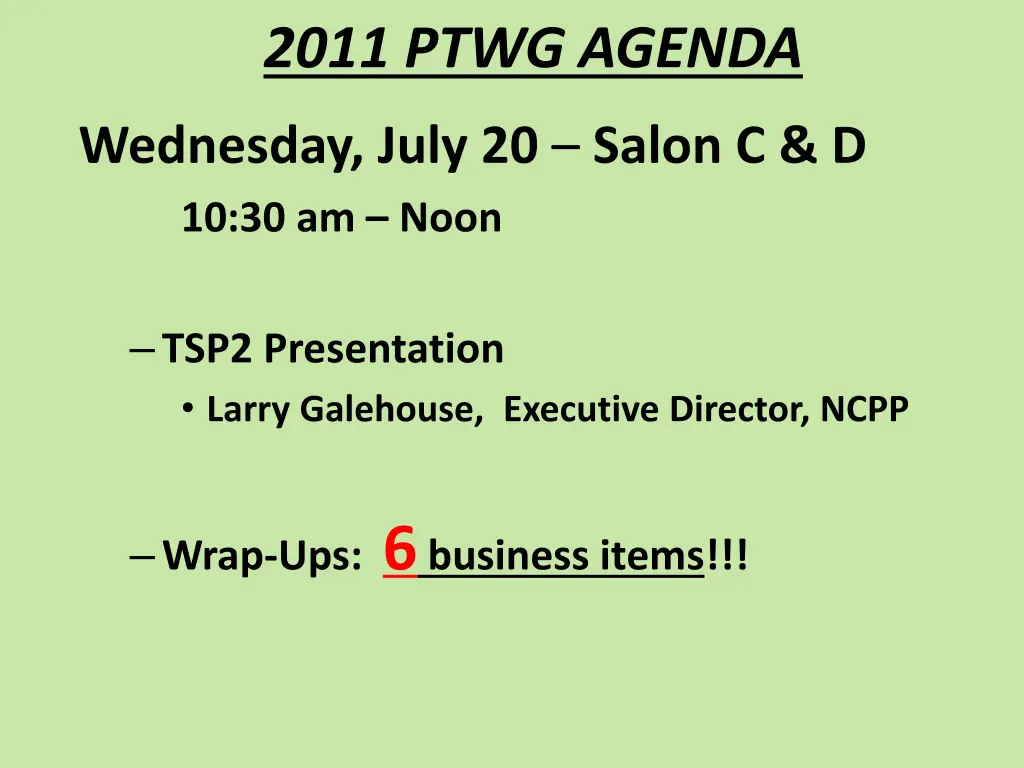 2011 PTWG AGENDA

Wednesday, July 20 – Salon C & D

10:30 am – Noon

– TSP2 Presentation

• Larry Galehouse, Executive Director, NCPP

– Wrap-Ups: 6 business items!!!